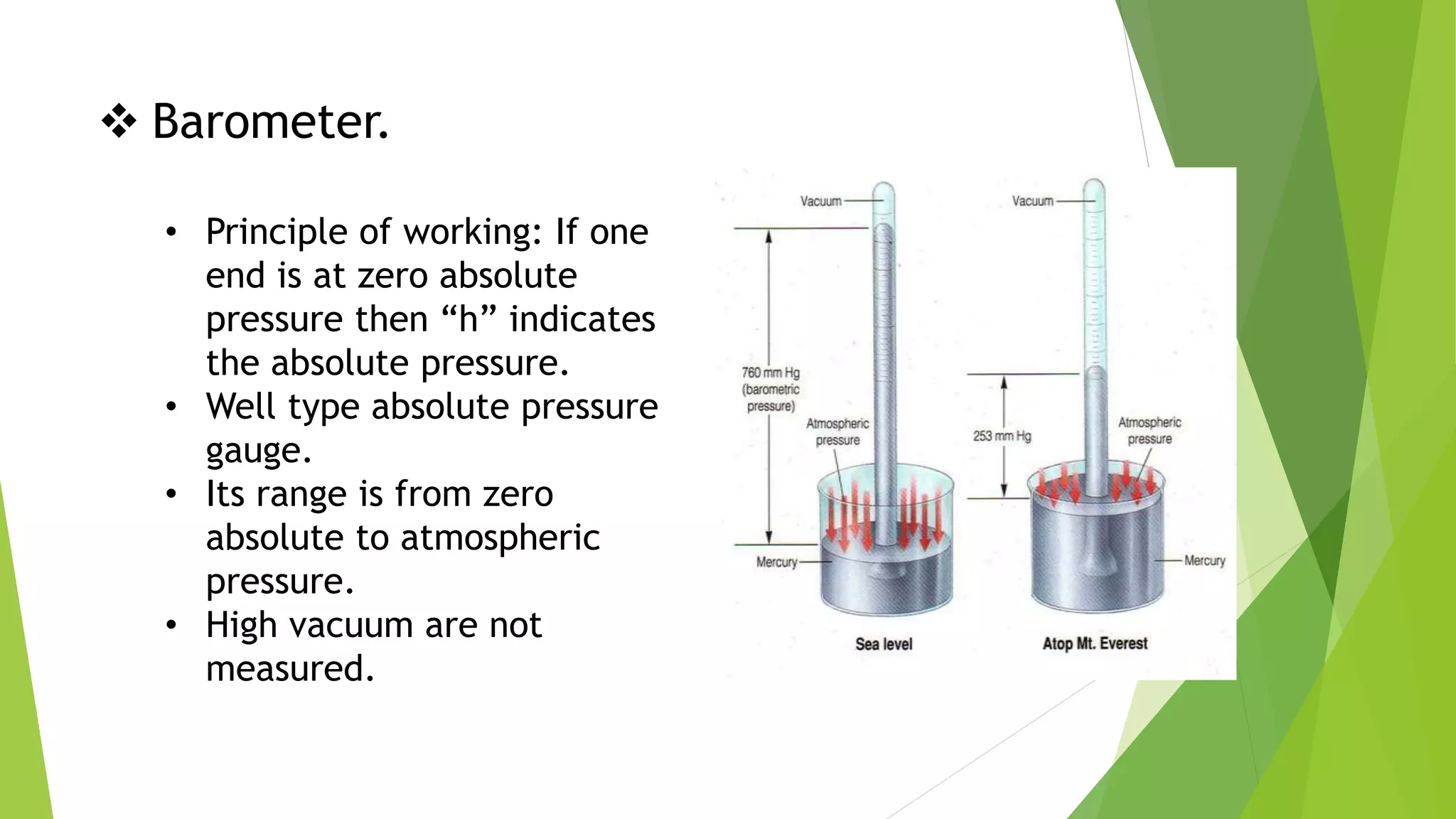 ❖ Barometer.

• Principle of working: If one end is at zero absolute pressure then “h” indicates the absolute pressure.
• Well type absolute pressure gauge.
• Its range is from zero absolute to atmospheric pressure.
• High vacuum are not measured.

Vacuum
760 mm Hg (barometric pressure)
Atmospheric pressure
Mercury
Sea level

Vacuum
253 mm Hg
Atmospheric pressure
Mercury
Atop Mt. Everest